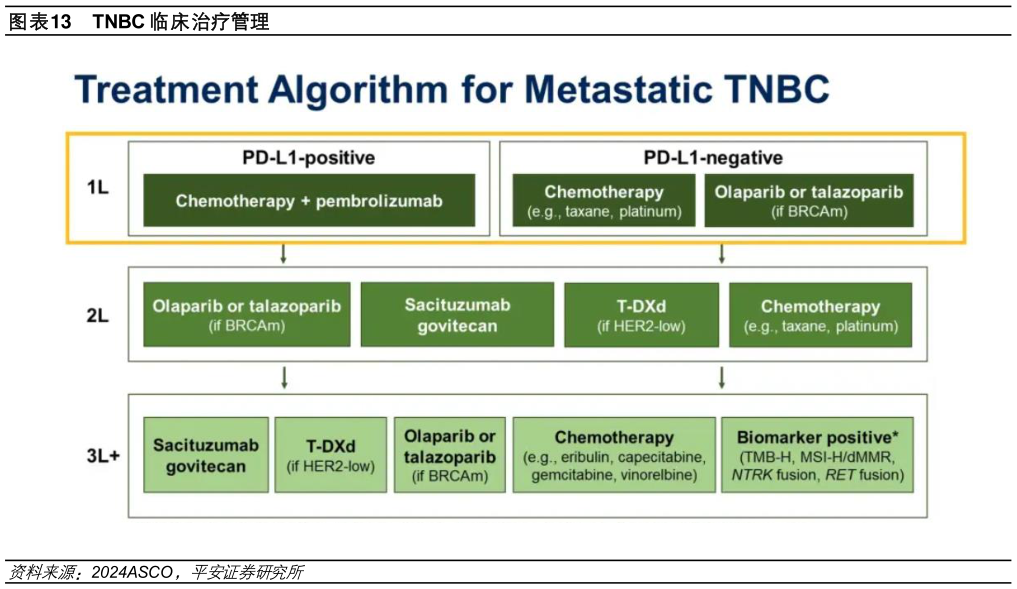 图表13 TNBC 临床治疗管理

Treatment Algorithm for Metastatic TNBC

1L

PD-L1-positive

Chemotherapy + pembrolizumab

PD-L1-negative

Chemotherapy (e.g., taxane, platinum)

Olaparib or talazoparib (if BRCAm)

2L

Olaparib or talazoparib (if BRCAm)

Sacituzumab govitecan

T-DXd (if HER2-low)

Chemotherapy (e.g., taxane, platinum)

3L+

Sacituzumab govitecan

T-DXd (if HER2-low)

Olaparib or talazoparib (if BRCAm)

Chemotherapy (e.g., eribulin, capecitabine, gemcitabine, vinorelbine)

Biomarker positive* (TMB-H, MSI-H/dMMR, NTRK fusion, RET fusion)

资料来源：2024ASCO，平安证券研究所